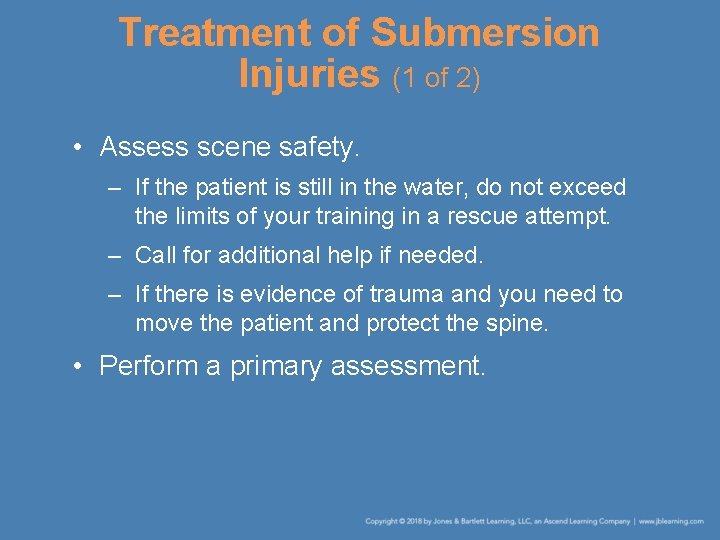 Treatment of Submersion Injuries (1 of 2)

• Assess scene safety.
– If the patient is still in the water, do not exceed the limits of your training in a rescue attempt.
– Call for additional help if needed.
– If there is evidence of trauma and you need to move the patient and protect the spine.
• Perform a primary assessment.

Copyright © 2018 by Jones & Bartlett Learning, LLC, an Ascend Learning Company | www.jblearning.com